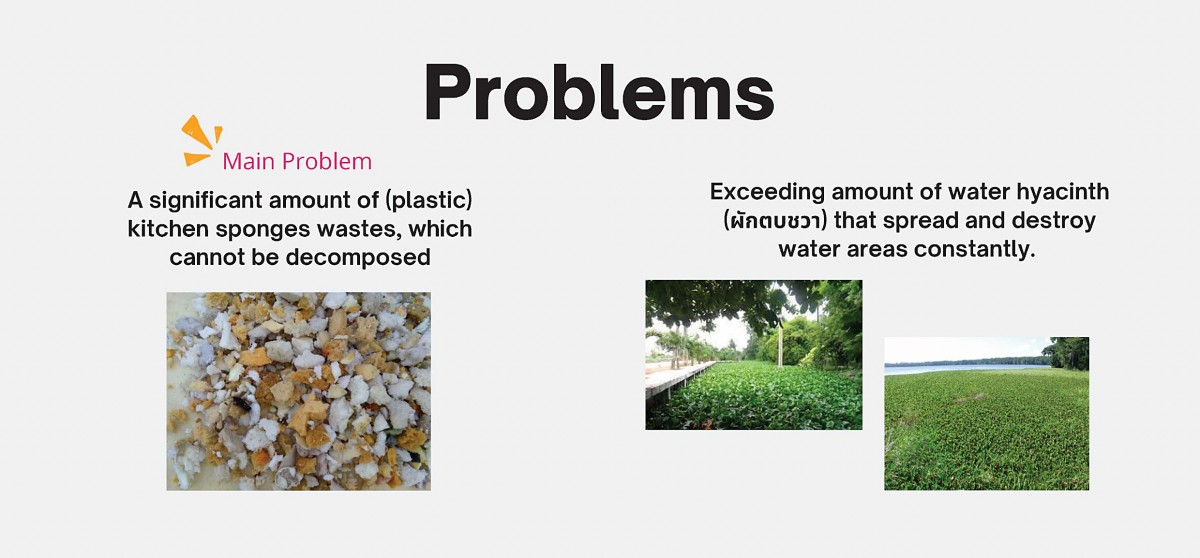 Problems

Main Problem

A significant amount of (plastic) kitchen sponges wastes, which cannot be decomposed

Exceeding amount of water hyacinth (ผักตบชวา) that spread and destroy water areas constantly.